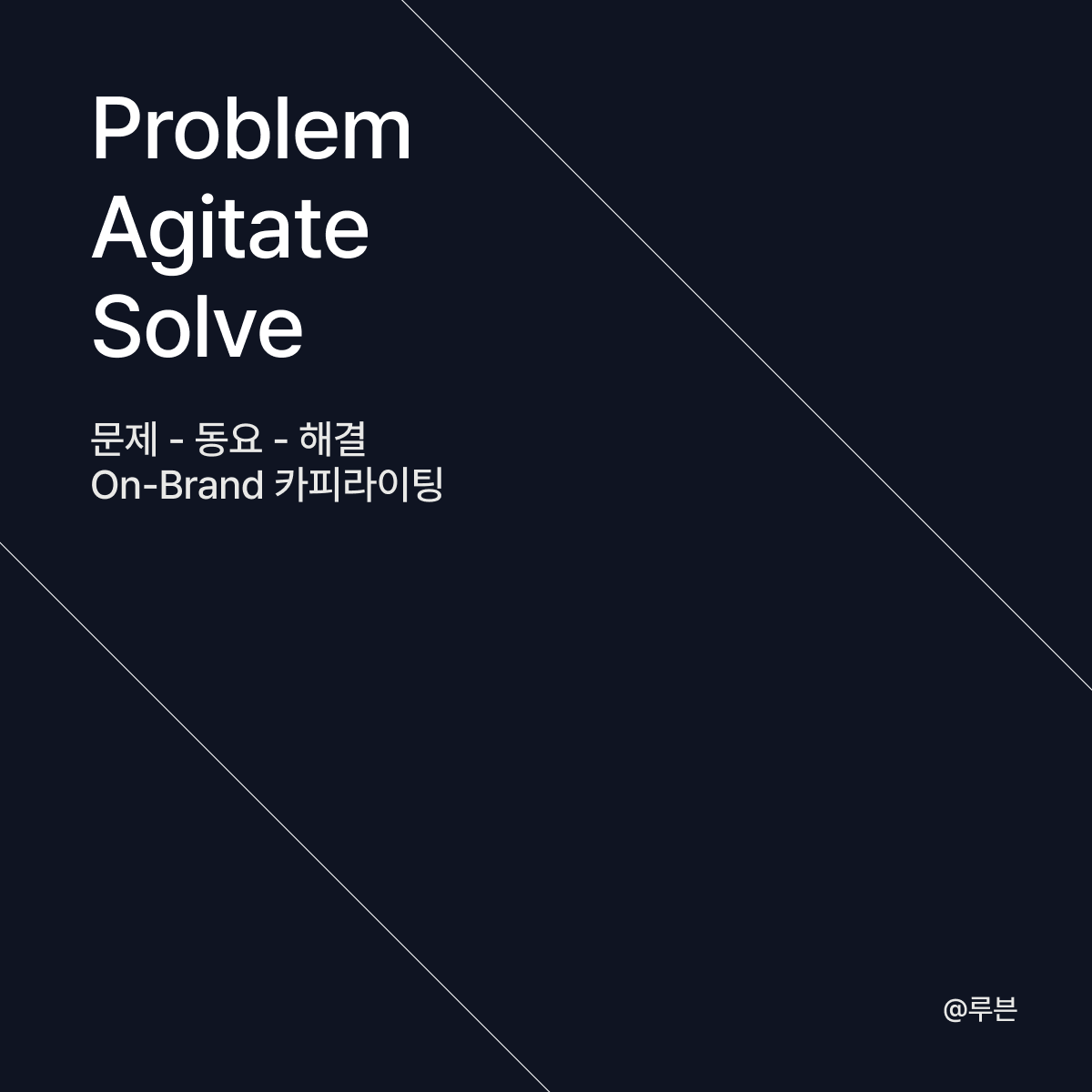 Problem
Agitate
Solve

문제 - 동요 - 해결
On-Brand 카피라이팅

@루븐